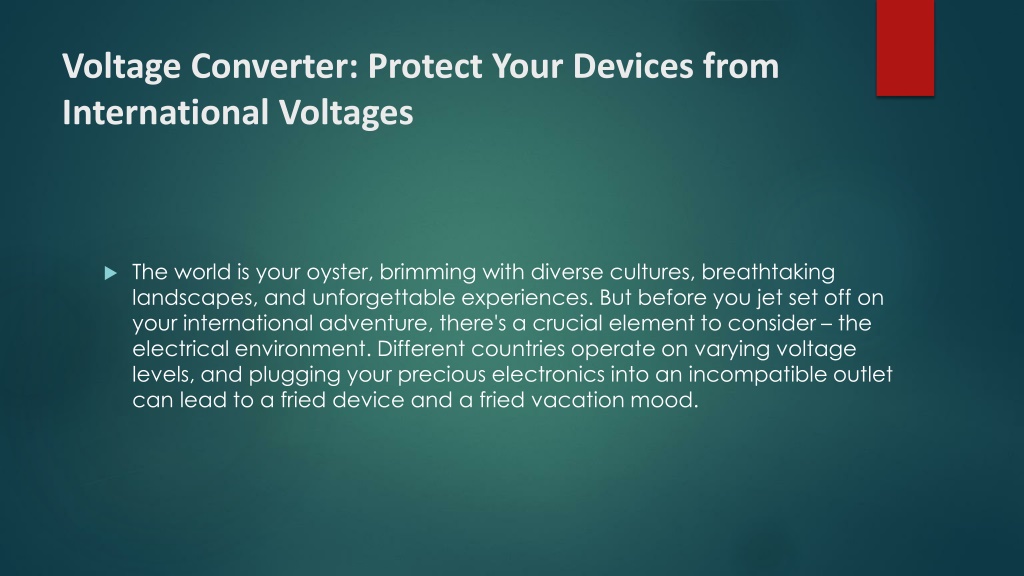 Voltage Converter: Protect Your Devices from International Voltages

The world is your oyster, brimming with diverse cultures, breathtaking landscapes, and unforgettable experiences. But before you jet set off on your international adventure, there's a crucial element to consider – the electrical environment. Different countries operate on varying voltage levels, and plugging your precious electronics into an incompatible outlet can lead to a fried device and a fried vacation mood.